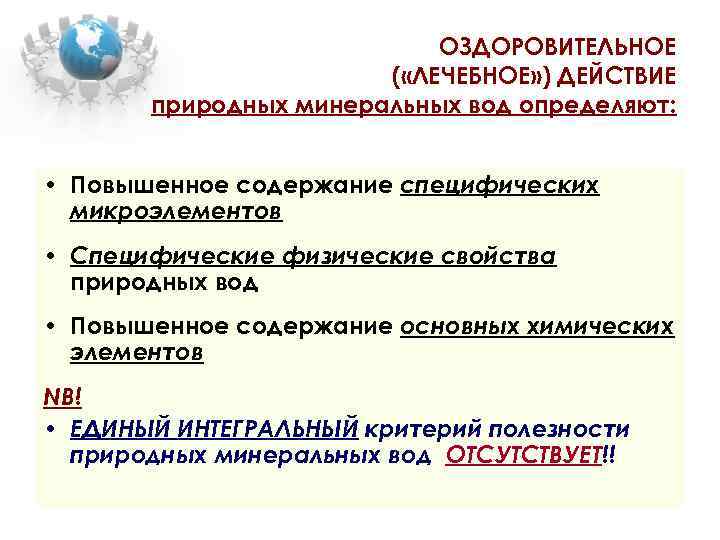 ОЗДОРОВИТЕЛЬНОЕ («ЛЕЧЕБНОЕ») ДЕЙСТВИЕ природных минеральных вод определяют:

• Повышенное содержание специфических микроэлементов

• Специфические физические свойства природных вод

• Повышенное содержание основных химических элементов

NB!

• ЕДИНЫЙ ИНТЕГРАЛЬНЫЙ критерий полезности природных минеральных вод ОТСУТСТВУЕТ!!